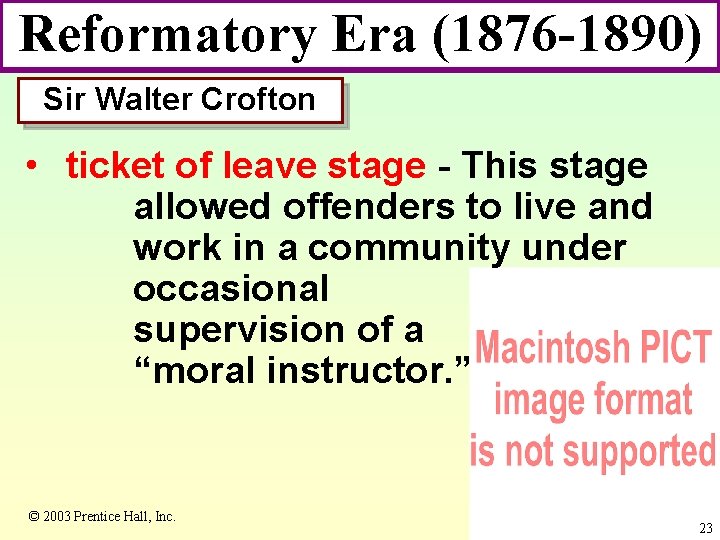 Reformatory Era (1876-1890)

Sir Walter Crofton

• ticket of leave stage - This stage allowed offenders to live and work in a community under occasional supervision of a “moral instructor.”

Macintosh PICT image format is not supported

© 2003 Prentice Hall, Inc.

23